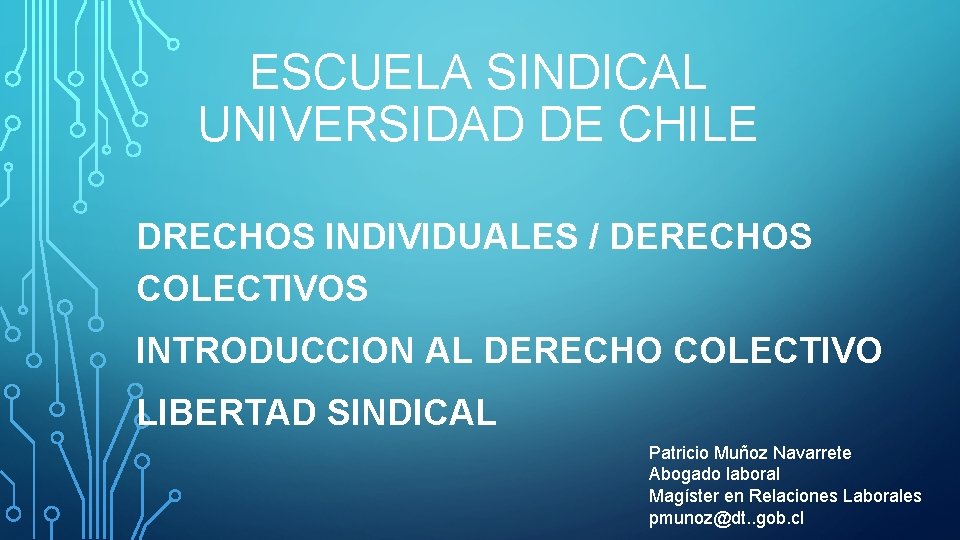 ESCUELA SINDICAL
UNIVERSIDAD DE CHILE

DRECHOS INDIVIDUALES / DERECHOS COLECTIVOS

INTRODUCCION AL DERECHO COLECTIVO

LIBERTAD SINDICAL

Patricio Muñoz Navarrete
Abogado laboral
Magíster en Relaciones Laborales
pmunoz@dt..gob.cl